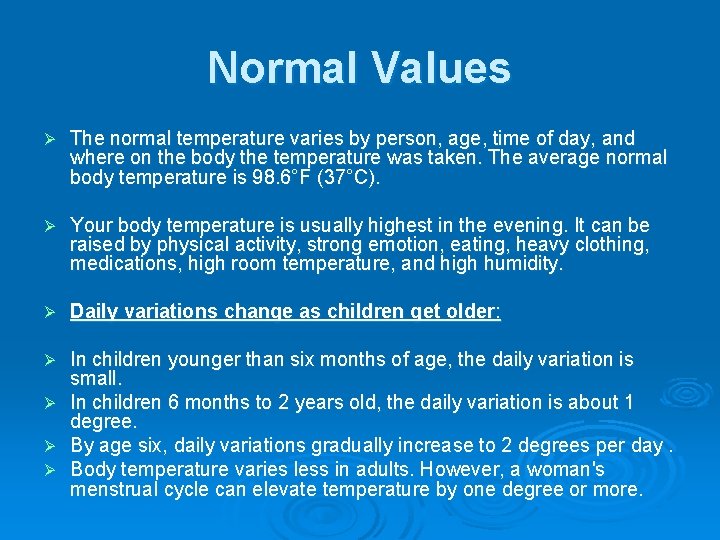 Normal Values

➢ The normal temperature varies by person, age, time of day, and where on the body the temperature was taken. The average normal body temperature is 98.6°F (37°C).

➢ Your body temperature is usually highest in the evening. It can be raised by physical activity, strong emotion, eating, heavy clothing, medications, high room temperature, and high humidity.

➢ Daily variations change as children get older:

➢ In children younger than six months of age, the daily variation is small.
➢ In children 6 months to 2 years old, the daily variation is about 1 degree.
➢ By age six, daily variations gradually increase to 2 degrees per day .
➢ Body temperature varies less in adults. However, a woman's menstrual cycle can elevate temperature by one degree or more.